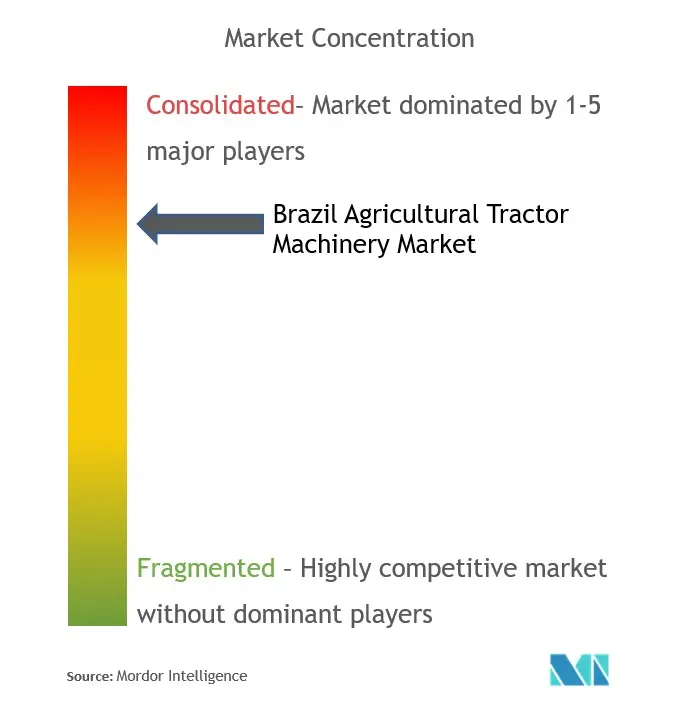 Market Concentration

Consolidated- Market dominated by 1-5 major players

Brazil Agricultural Tractor Machinery Market

Fragmented - Highly competitive market without dominant players

Source: Mordor Intelligence